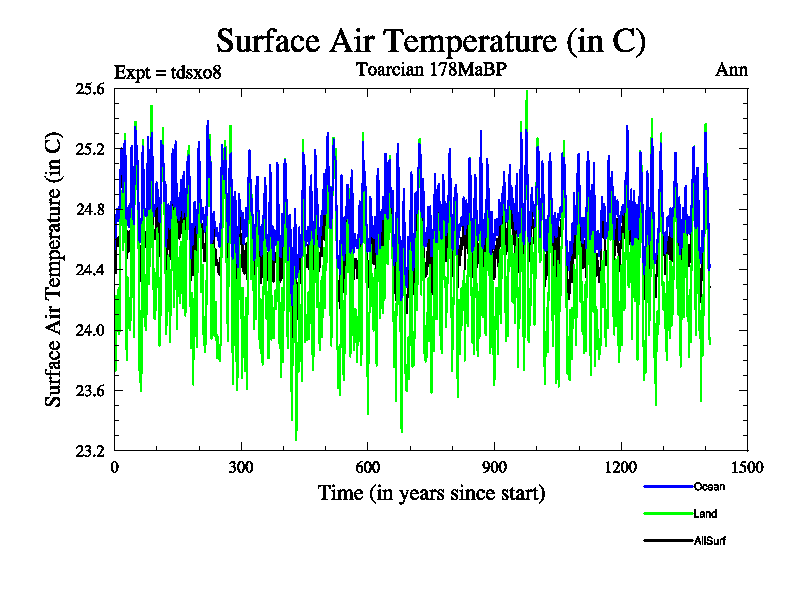 Surface Air Temperature (in C)

Expt = tdsxo8

Toarcian 178MaBP

Ann

Surface Air Temperature (in C)

25.6
25.2
24.8
24.4
24.0
23.6
23.2

0
300
600
900
1200
1500

Time (in years since start)

Ocean
Land
AllSurf